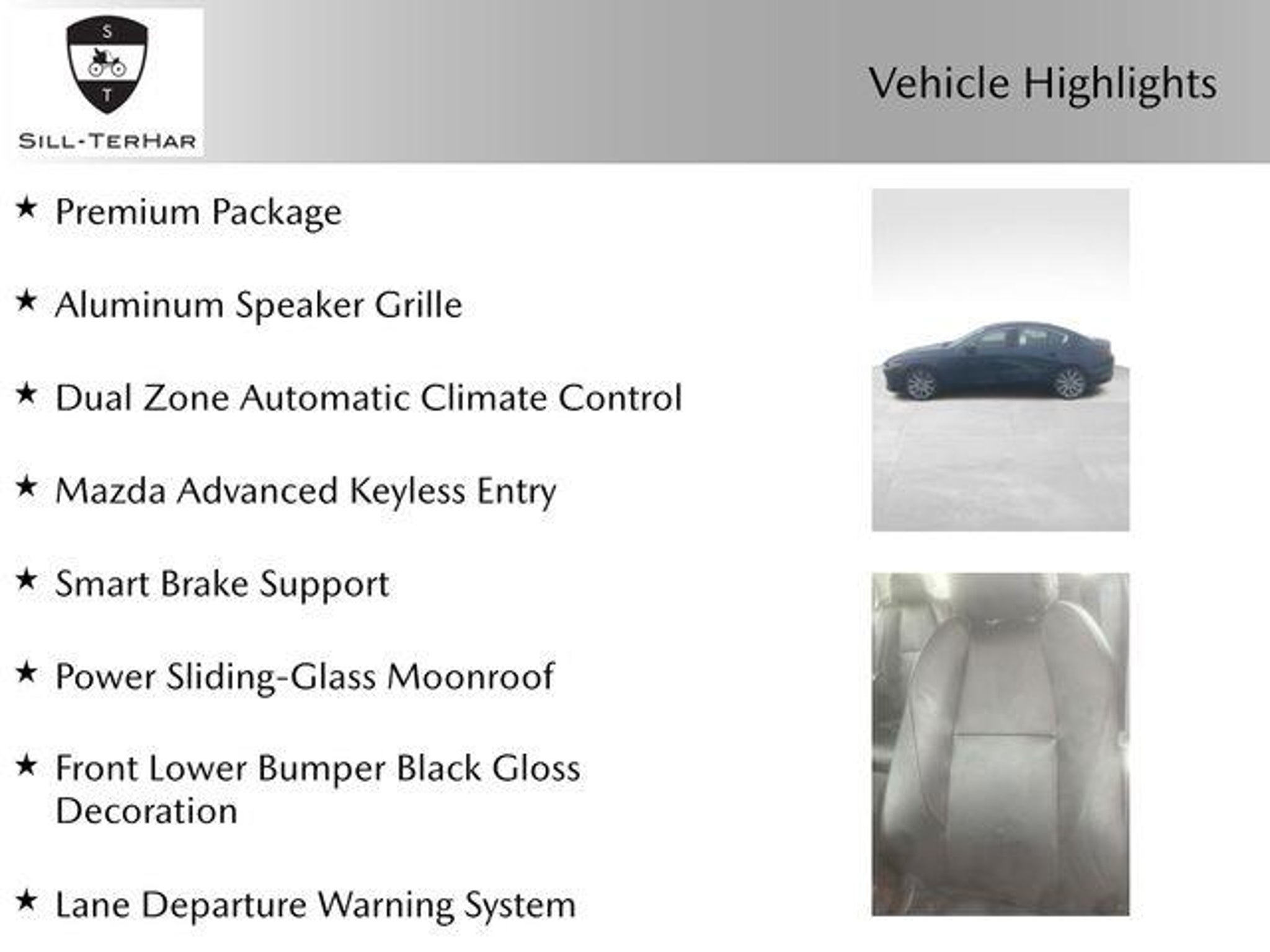 S
T
SILL-TERHAR

Vehicle Highlights

★ Premium Package

★ Aluminum Speaker Grille

★ Dual Zone Automatic Climate Control

★ Mazda Advanced Keyless Entry

★ Smart Brake Support

★ Power Sliding-Glass Moonroof

★ Front Lower Bumper Black Gloss Decoration

★ Lane Departure Warning System